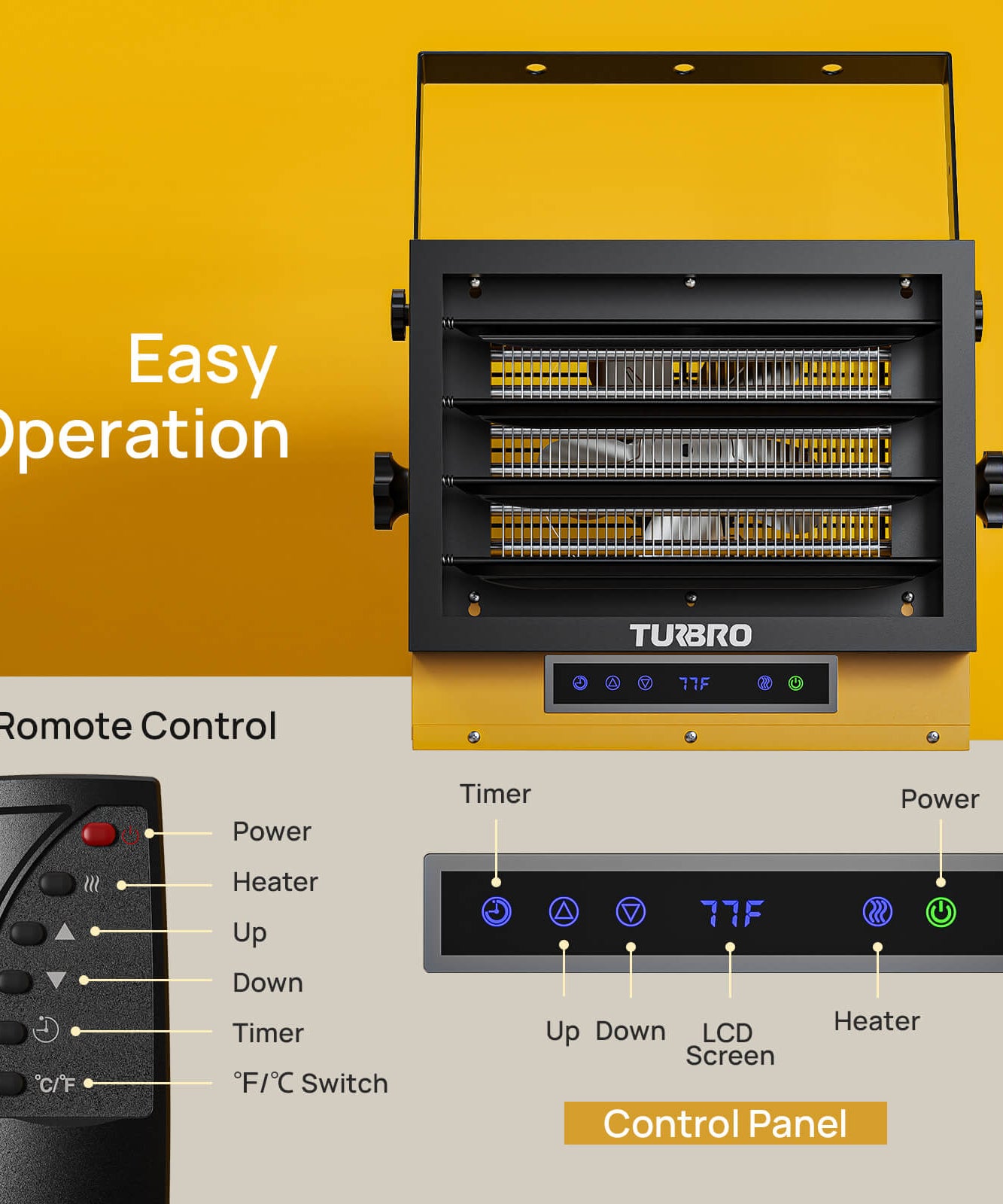 Easy
Operation

TURBRO

77F

Romote Control

Power
Heater
Up
Down
Timer
°F/°C Switch

°C/°F

Timer
Power

77F

Up Down LCD Screen Heater

Control Panel